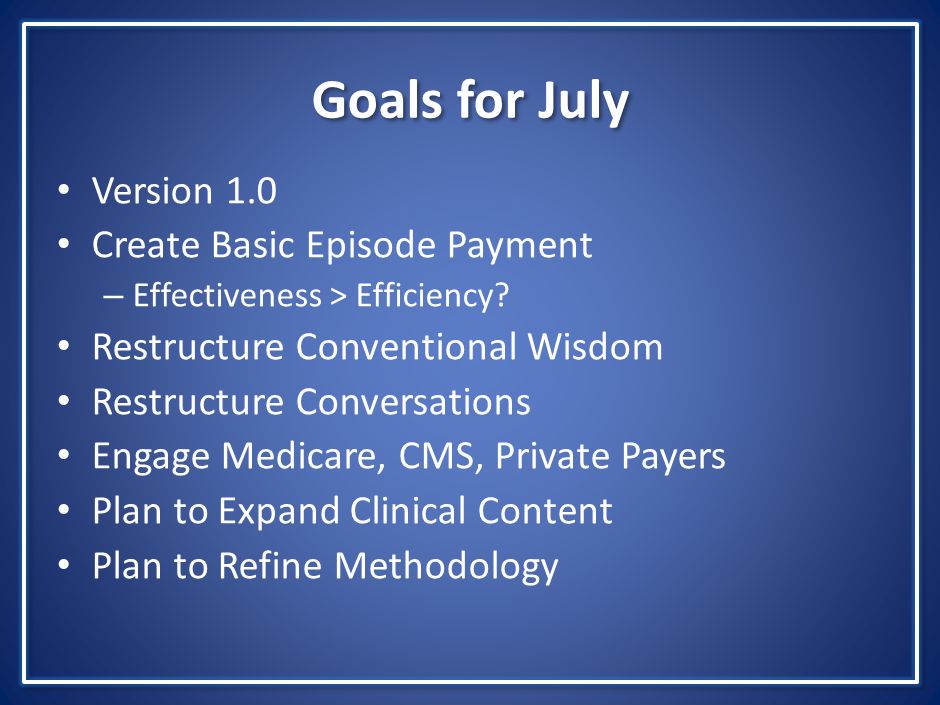 Goals for July

• Version 1.0
• Create Basic Episode Payment
  – Effectiveness > Efficiency?
• Restructure Conventional Wisdom
• Restructure Conversations
• Engage Medicare, CMS, Private Payers
• Plan to Expand Clinical Content
• Plan to Refine Methodology